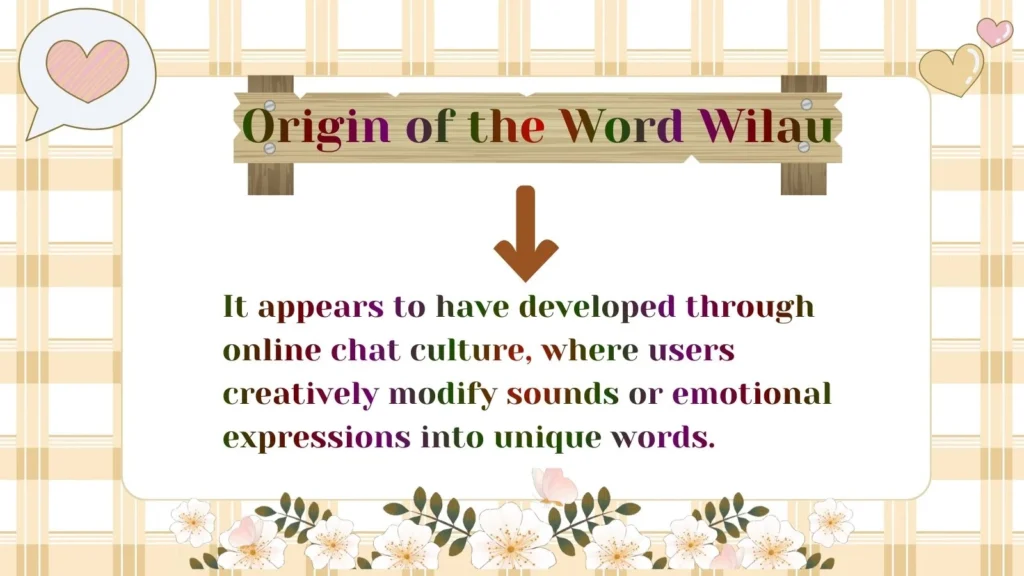 Origin of the Word Wilau

It appears to have developed through online chat culture, where users creatively modify sounds or emotional expressions into unique words.